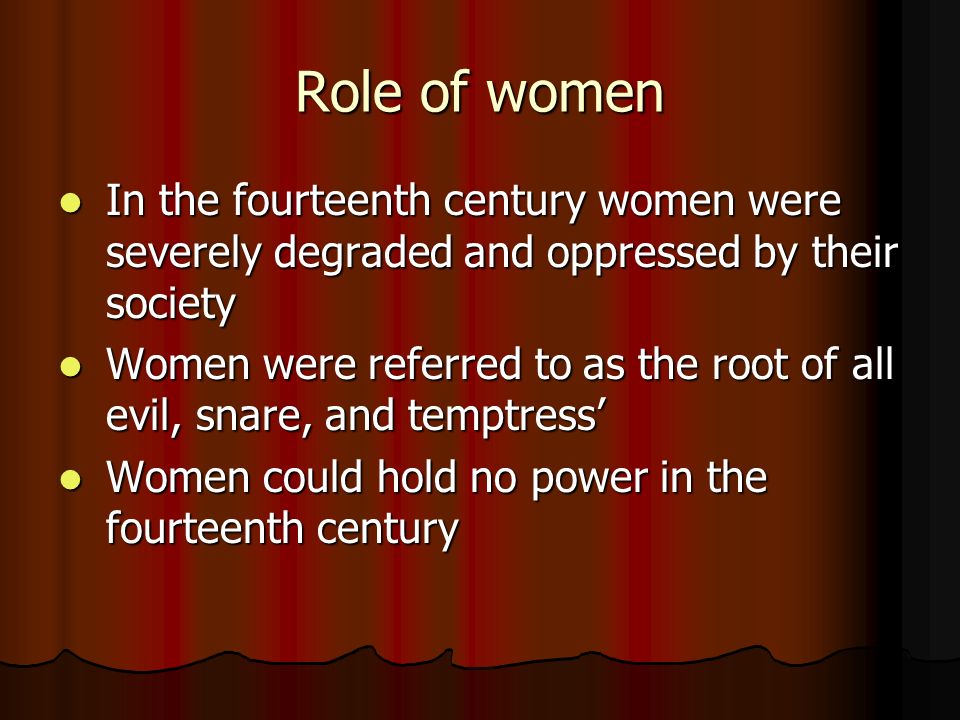 Role of women

- In the fourteenth century women were severely degraded and oppressed by their society
- Women were referred to as the root of all evil, snare, and temptress’
- Women could hold no power in the fourteenth century